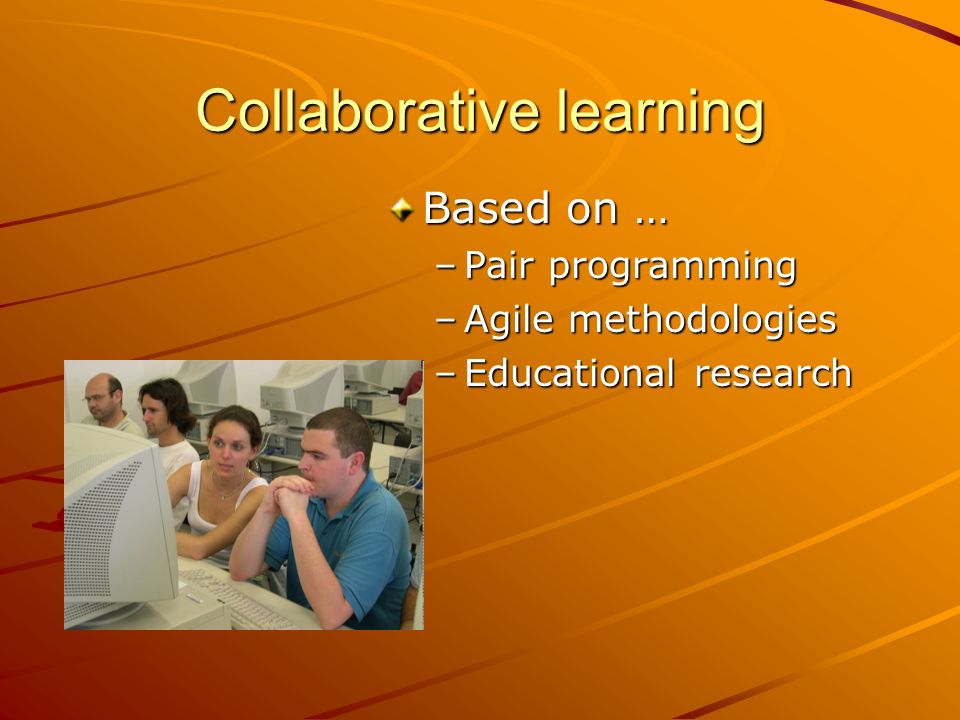 Collaborative learning

Based on …

– Pair programming
– Agile methodologies
– Educational research